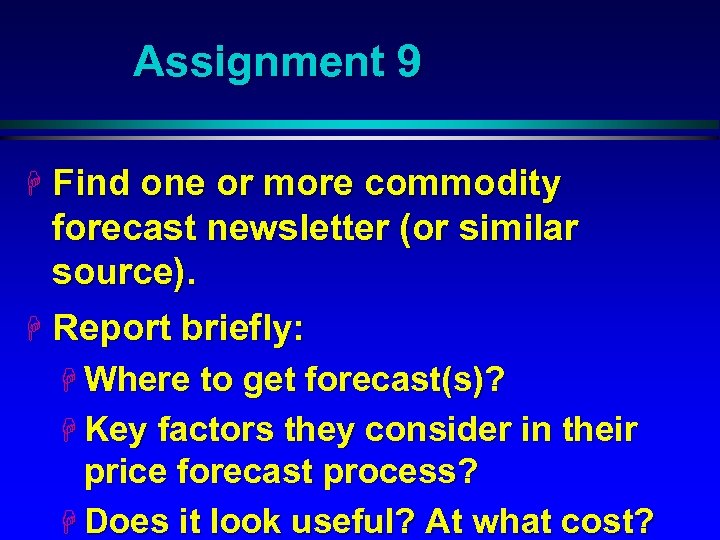 Assignment 9

Find one or more commodity forecast newsletter (or similar source).

Report briefly:

Where to get forecast(s)?

Key factors they consider in their price forecast process?

Does it look useful? At what cost?